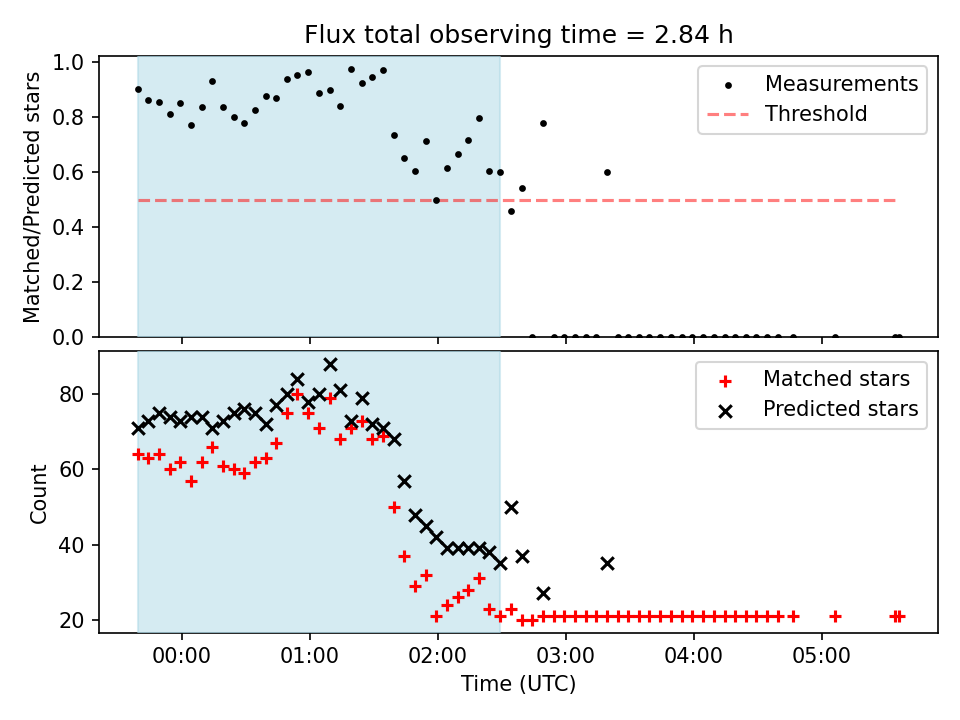 Flux total observing time = 2.84 h

Matched/Predicted stars
1.0
0.8
0.6
0.4
0.2
0.0

Measurements
Threshold

Count
80
60
40
20

Matched stars
Predicted stars

00:00
01:00
02:00
03:00
04:00
05:00
Time (UTC)